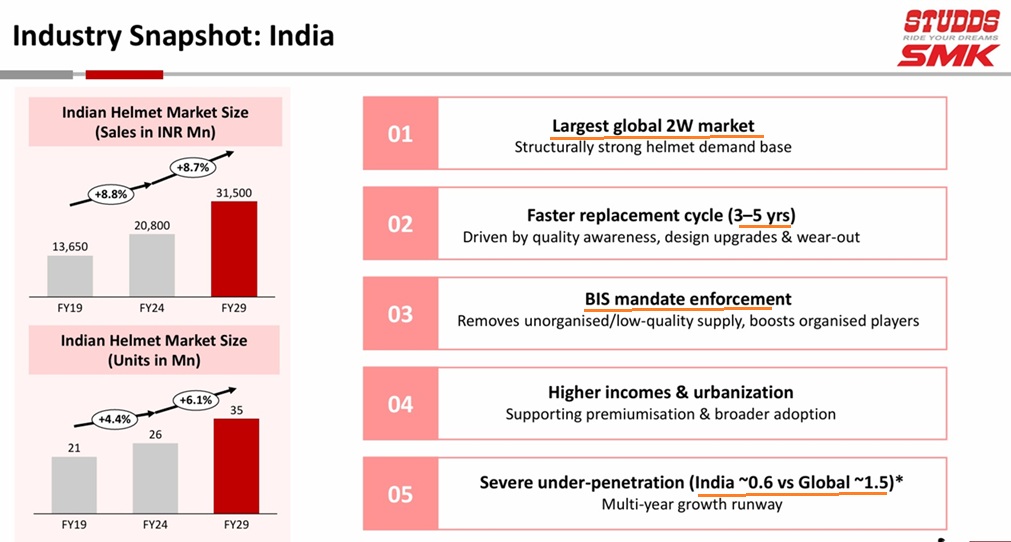 Industry Snapshot: India

STUDDS
RIDE YOUR DREAMS
SMK

Indian Helmet Market Size
(Sales in INR Mn)

+8.8%
+8.7%

13,650
20,800
31,500

FY19
FY24
FY29

Indian Helmet Market Size
(Units in Mn)

+4.4%
+6.1%

21
26
35

FY19
FY24
FY29

01
Largest global 2W market
Structurally strong helmet demand base

02
Faster replacement cycle (3–5 yrs)
Driven by quality awareness, design upgrades & wear-out

03
BIS mandate enforcement
Removes unorganised/low-quality supply, boosts organised players

04
Higher incomes & urbanization
Supporting premiumisation & broader adoption

05
Severe under-penetration (India ~0.6 vs Global ~1.5)*
Multi-year growth runway